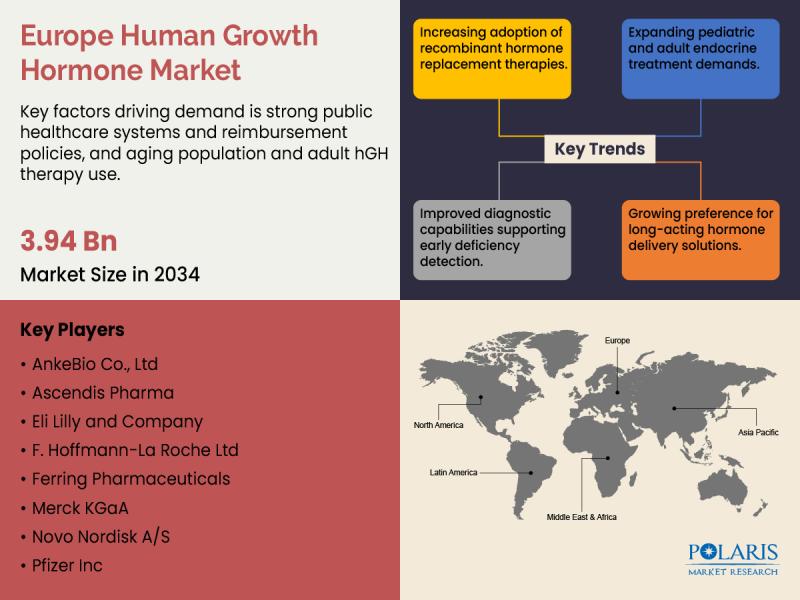 Europe Human Growth Hormone Market

Key factors driving demand is strong public healthcare systems and reimbursement policies, and aging population and adult hGH therapy use.

3.94 Bn
Market Size in 2034

Increasing adoption of recombinant hormone replacement therapies.

Expanding pediatric and adult endocrine treatment demands.

Key Trends

Improved diagnostic capabilities supporting early deficiency detection.

Growing preference for long-acting hormone delivery solutions.

Key Players
• AnkeBio Co., Ltd
• Ascendis Pharma
• Eli Lilly and Company
• F. Hoffmann-La Roche Ltd
• Ferring Pharmaceuticals
• Merck KGaA
• Novo Nordisk A/S
• Pfizer Inc

Europe
North America
Asia Pacific
Latin America
Middle East & Africa

POLARIS
MARKET RESEARCH